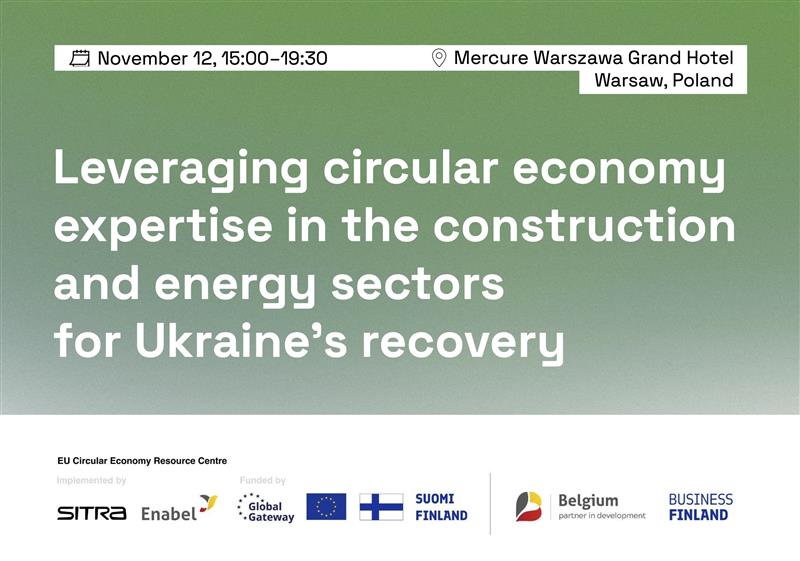 November 12, 15:00–19:30

Mercure Warszawa Grand Hotel
Warsaw, Poland

Leveraging circular economy expertise in the construction and energy sectors for Ukraine's recovery

EU Circular Economy Resource Centre

Implemented by

SITRA Enabel

Funded by

Global Gateway

SUOMI FINLAND

Belgium partner in development

BUSINESS FINLAND